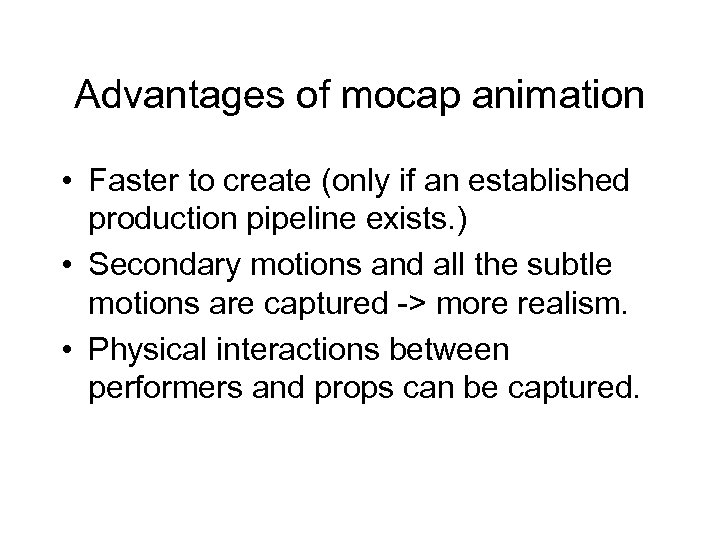 Advantages of mocap animation

• Faster to create (only if an established production pipeline exists.)
• Secondary motions and all the subtle motions are captured -> more realism.
• Physical interactions between performers and props can be captured.